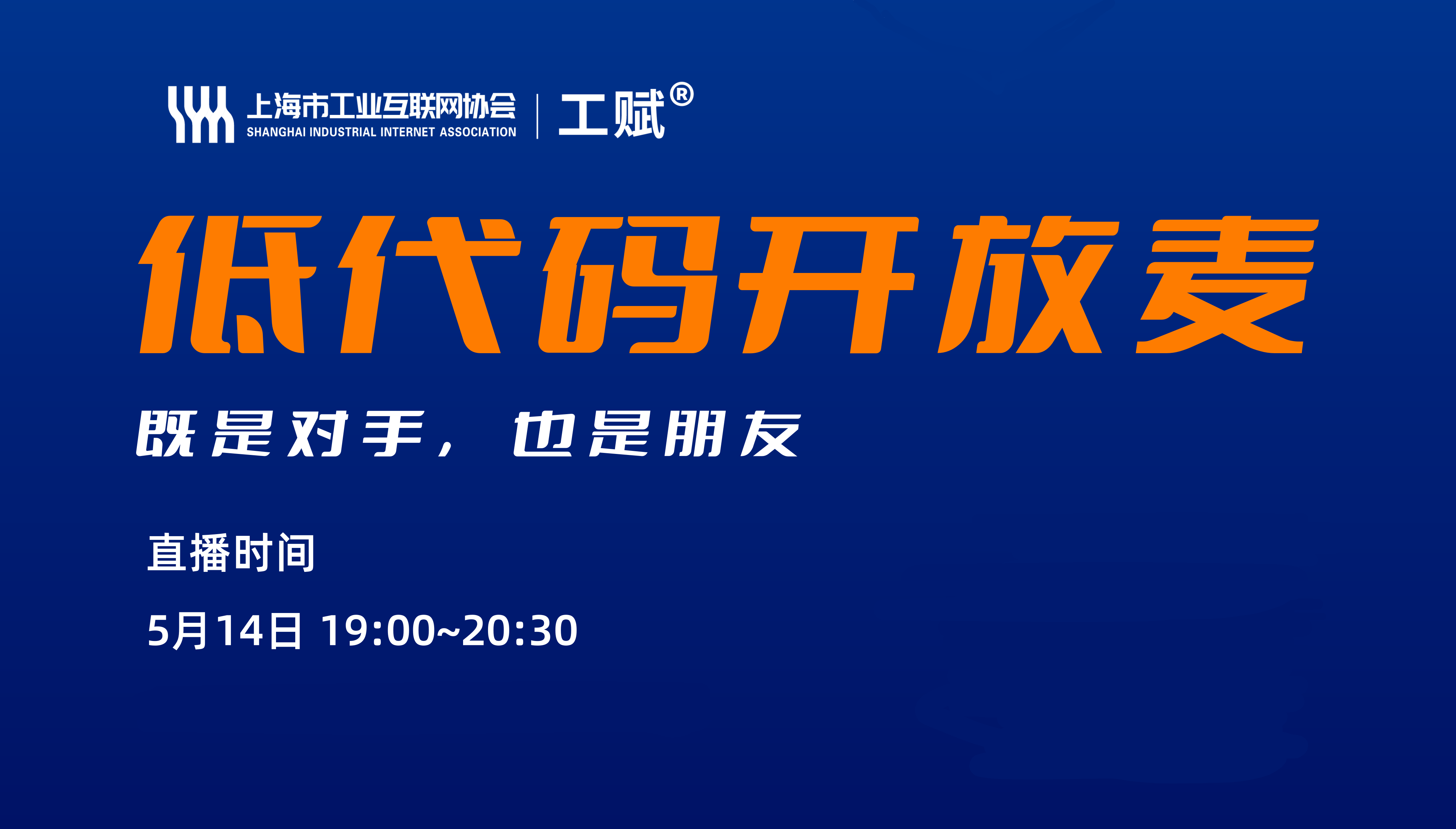 上海市工业互联网协会
SHANGHAI INDUSTRIAL INTERNET ASSOCIATION
工赋®

低代码开放麦

既是对手，也是朋友

直播时间

5月14日 19:00~20:30